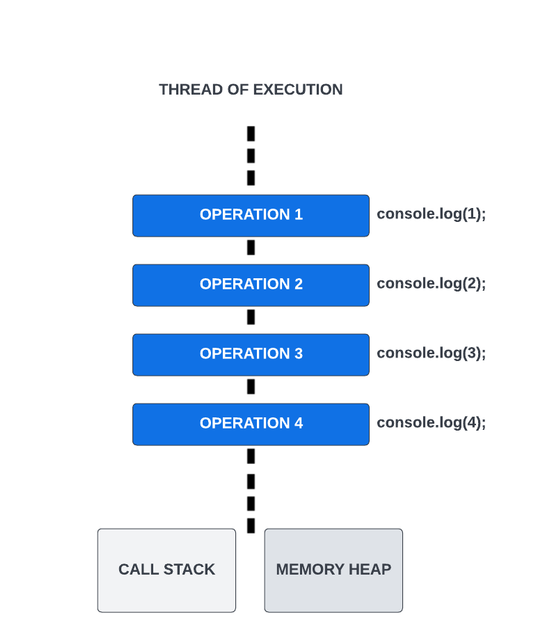 THREAD OF EXECUTION

OPERATION 1 console.log(1);

OPERATION 2 console.log(2);

OPERATION 3 console.log(3);

OPERATION 4 console.log(4);

CALL STACK

MEMORY HEAP